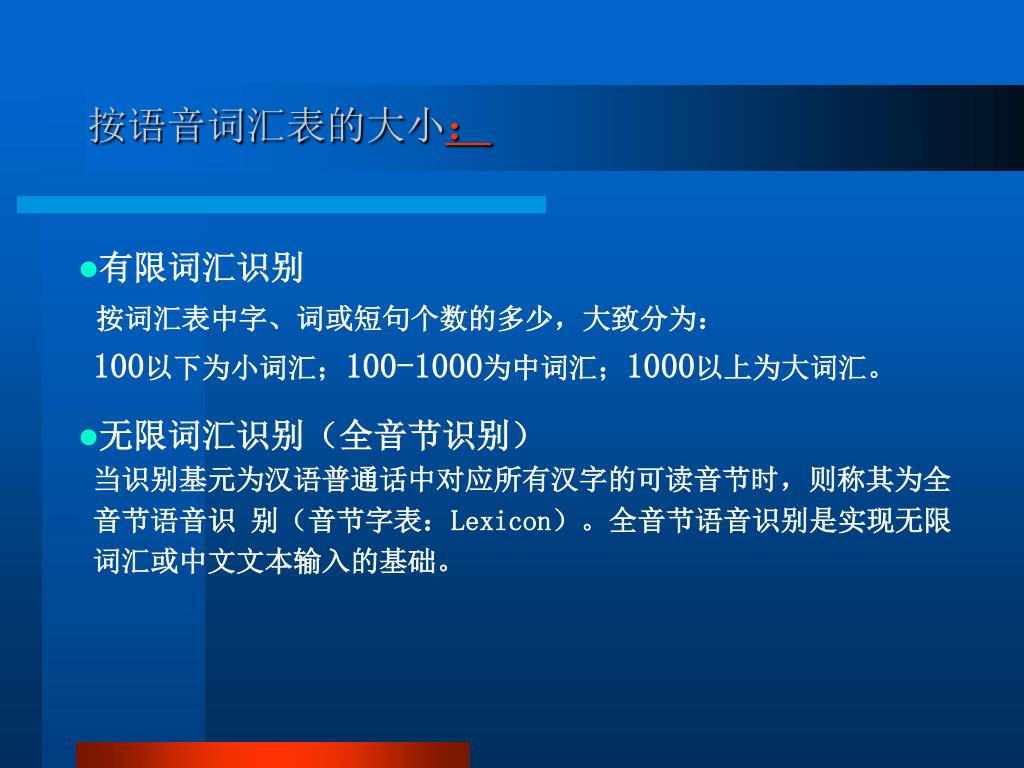 按语音词汇表的大小：

●有限词汇识别

按词汇表中字、词或短句个数的多少，大致分为：

100以下为小词汇；100-1000为中词汇；1000以上为大词汇。

●无限词汇识别（全音节识别）

当识别基元为汉语普通话中对应所有汉字的可读音节时，则称其为全音节语音识 别（音节字表：Lexicon）。全音节语音识别是实现无限词汇或中文文本输入的基础。